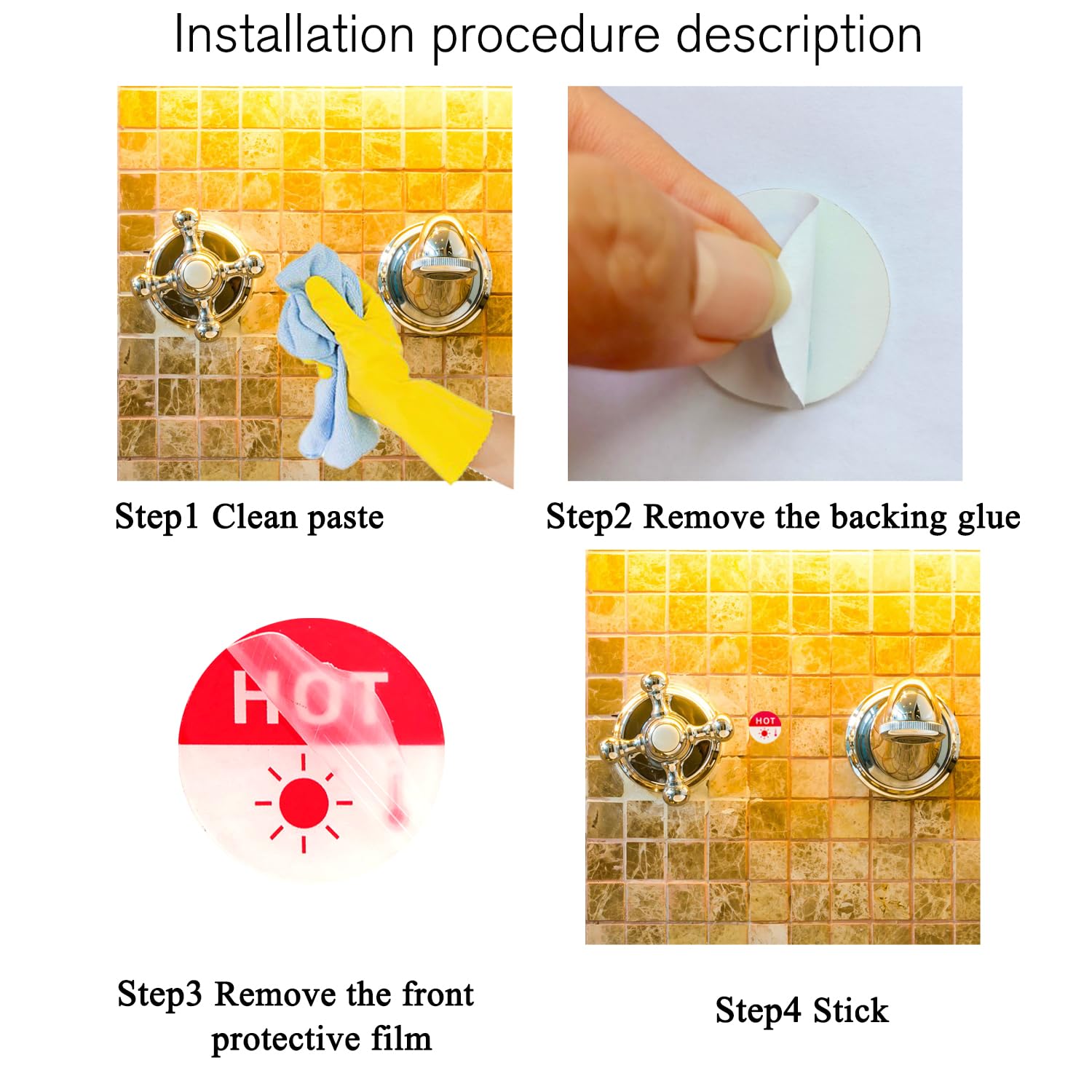 Installation procedure description

Step1 Clean paste

Step2 Remove the backing glue

HOT

HOT

Step3 Remove the front protective film

Step4 Stick